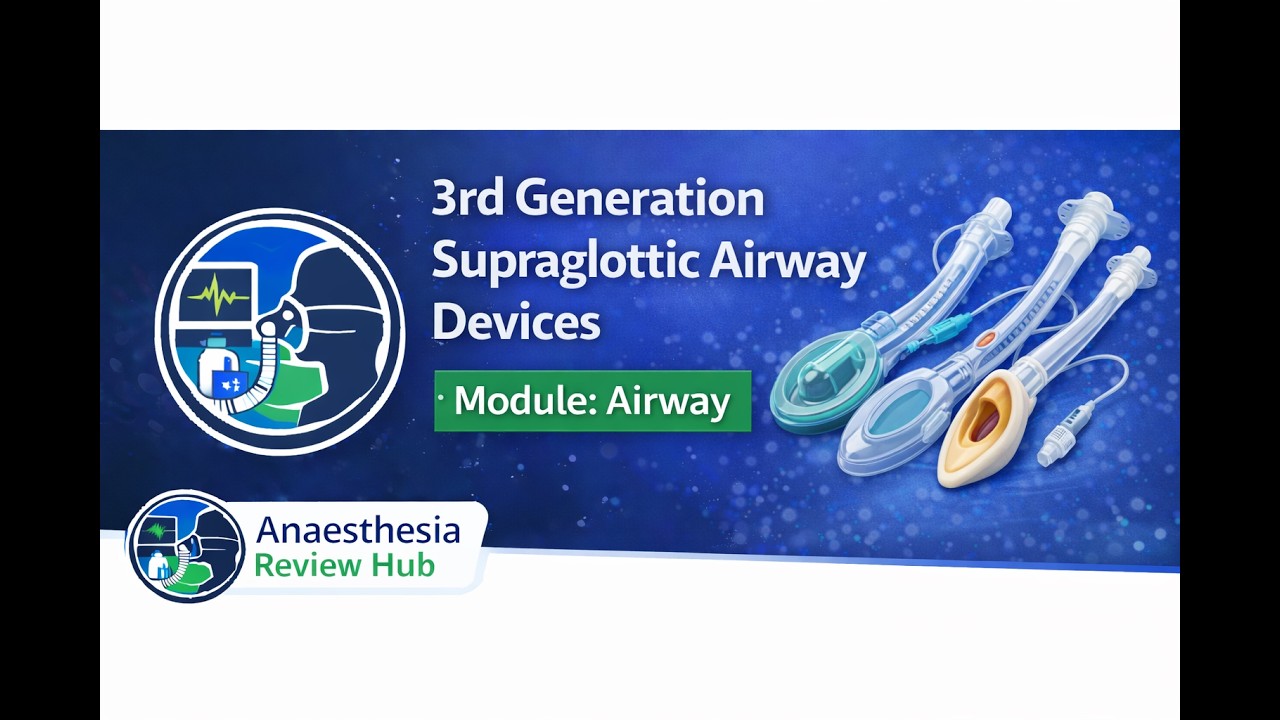 3rd Generation Supraglottic Airway Devices

Module: Airway

Anaesthesia
Review Hub